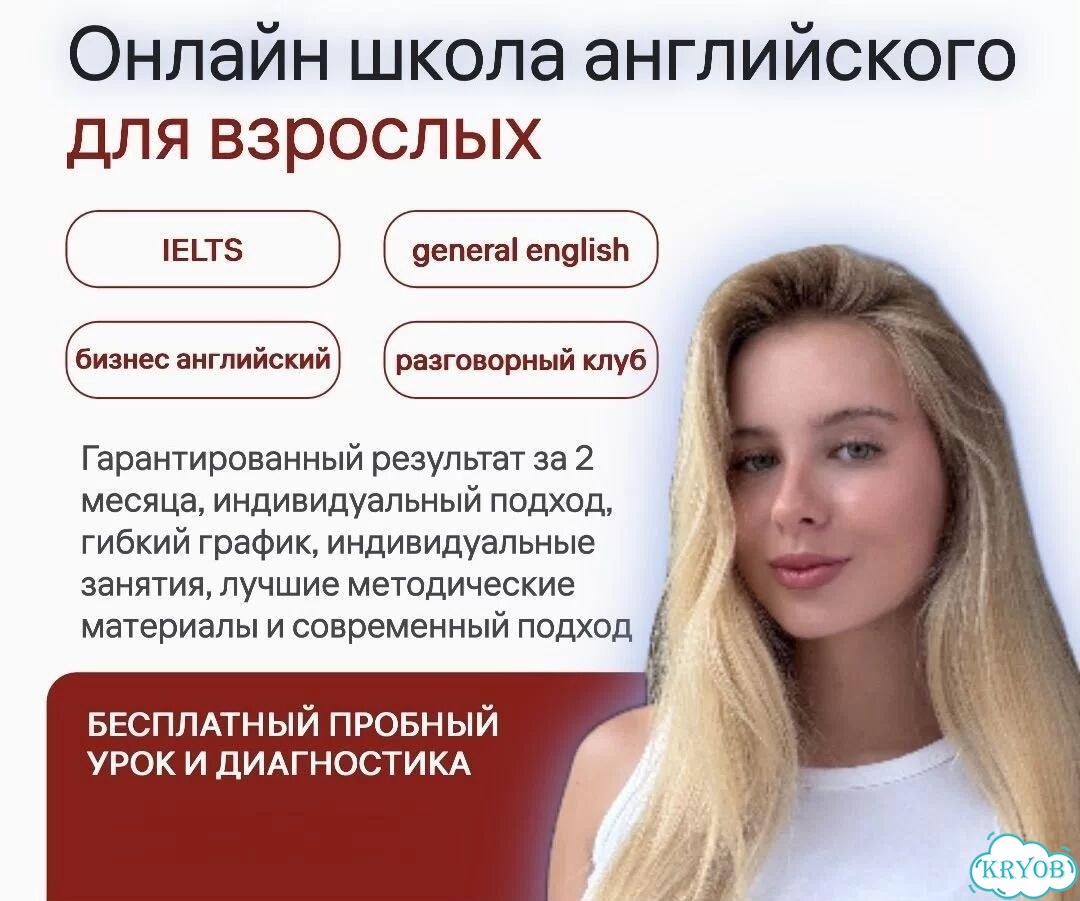 Онлайн школа английского для взрослых

IELTS

general english

бизнес английский

разговорный клуб

Гарантированный результат за 2 месяца, индивидуальный подход, гибкий график, индивидуальные занятия, лучшие методические материалы и современный подход

БЕСПЛАТНЫЙ ПРОБНЫЙ УРОК И ДИАГНОСТИКА

KRYOB